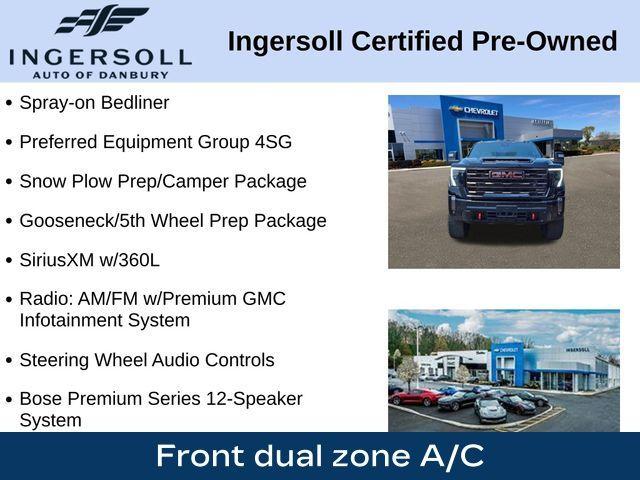 INGERSOLL
AUTO OF DANBURY

Ingersoll Certified Pre-Owned

• Spray-on Bedliner
• Preferred Equipment Group 4SG
• Snow Plow Prep/Camper Package
• Gooseneck/5th Wheel Prep Package
• SiriusXM w/360L
• Radio: AM/FM w/Premium GMC Infotainment System
• Steering Wheel Audio Controls
• Bose Premium Series 12-Speaker System

CHEVROLET
GMC
INGERSOLL

Front dual zone A/C